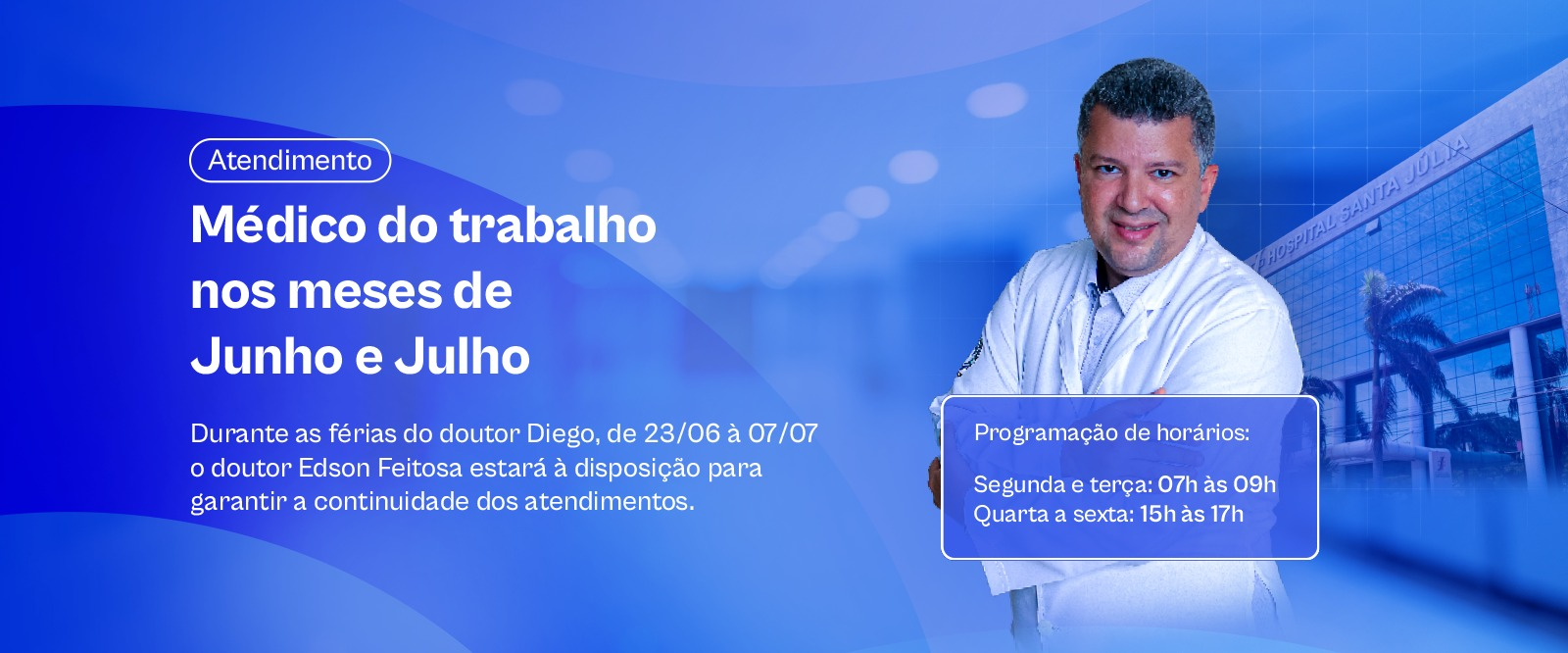 Atendimento

Médico do trabalho nos meses de Junho e Julho

Durante as férias do doutor Diego, de 23/06 à 07/07 o doutor Edson Feitosa estará à disposição para garantir a continuidade dos atendimentos.

HOSPITAL SANTA JÚLIA

Programação de horários:

Segunda e terça: 07h às 09h
Quarta a sexta: 15h às 17h